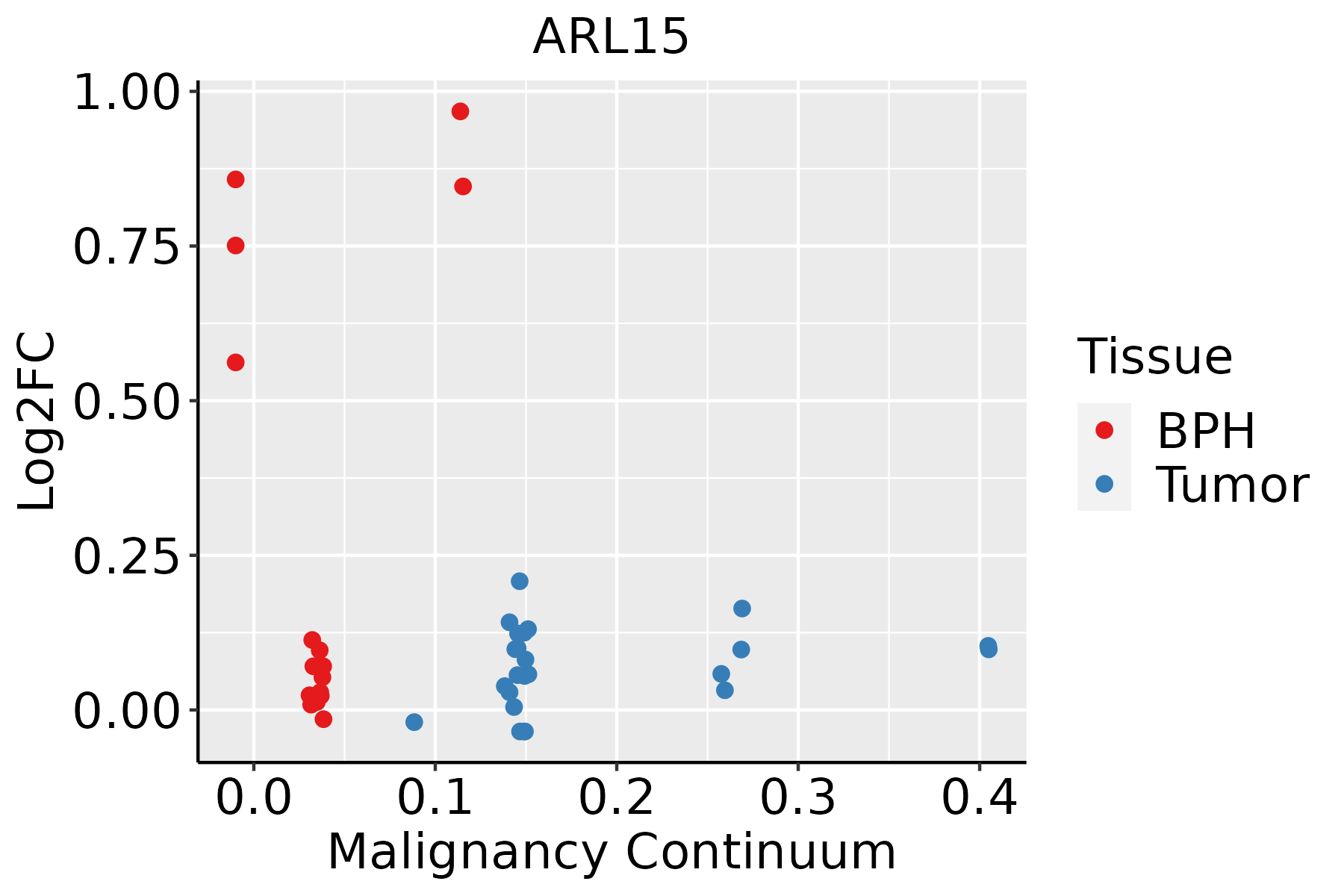 ARL15

Log2FC

1.00
0.75
0.50
0.25
0.00

0.0
0.1
0.2
0.3
0.4

Malignancy Continuum

Tissue
BPH
Tumor